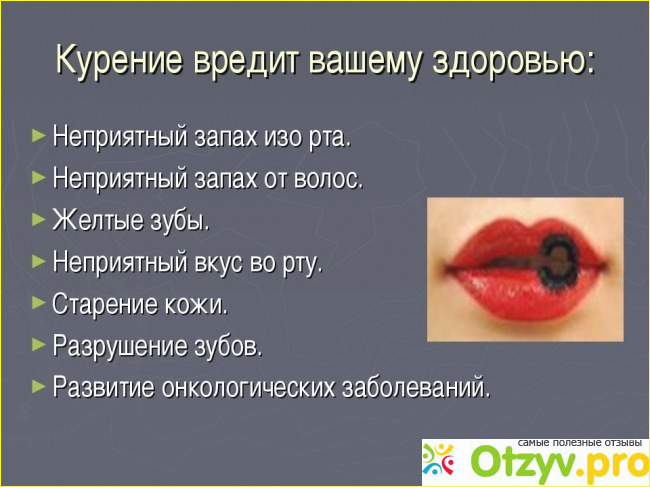 Курение вредит вашему здоровью:

► Неприятный запах изо рта.
► Неприятный запах от волос.
► Желтые зубы.
► Неприятный вкус во рту.
► Старение кожи.
► Разрушение зубов.
► Развитие онкологических заболеваний.

самые полезные отзывы
Otzyv.pro